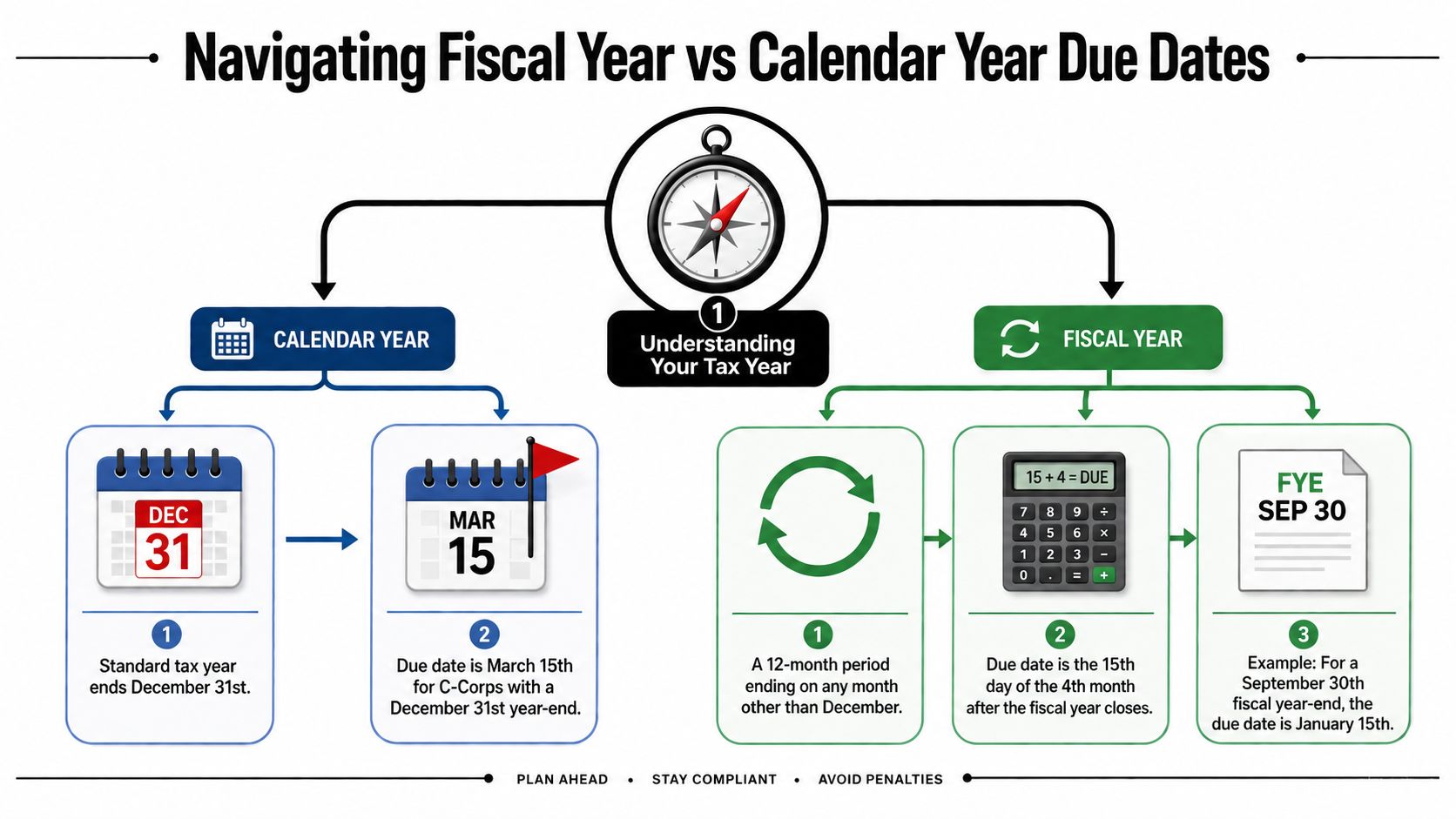 Navigating Fiscal Year vs Calendar Year Due Dates

1
Understanding Your Tax Year

CALENDAR YEAR

DEC
31

1
Standard tax year ends December 31st.

MAR
15

2
Due date is March 15th for C-Corps with a December 31st year-end.

FISCAL YEAR

1
A 12-month period ending on any month other than December.

15 + 4 = DUE
7 8 9 ÷
4 5 6 ×
1 2 3 −
0 . = +

2
Due date is the 15th day of the 4th month after the fiscal year closes.

FYE
SEP 30

3
Example: For a September 30th fiscal year-end, the due date is January 15th.

PLAN AHEAD • STAY COMPLIANT • AVOID PENALTIES